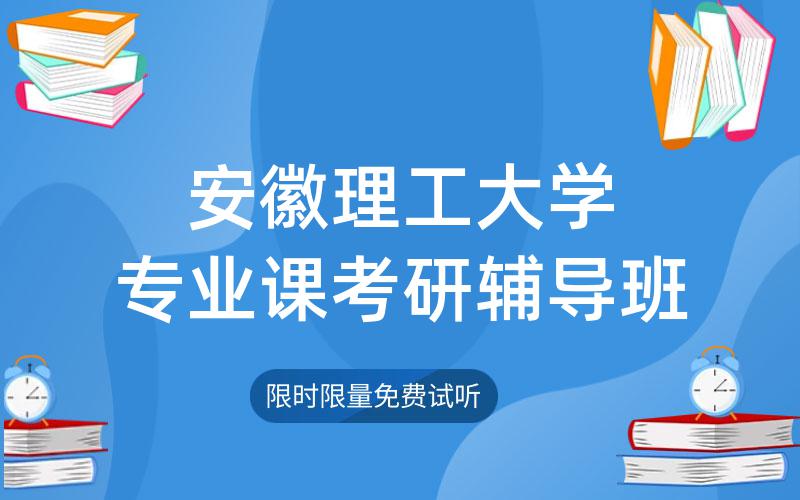 安徽理工大学
专业课考研辅导班

限时限量免费试听